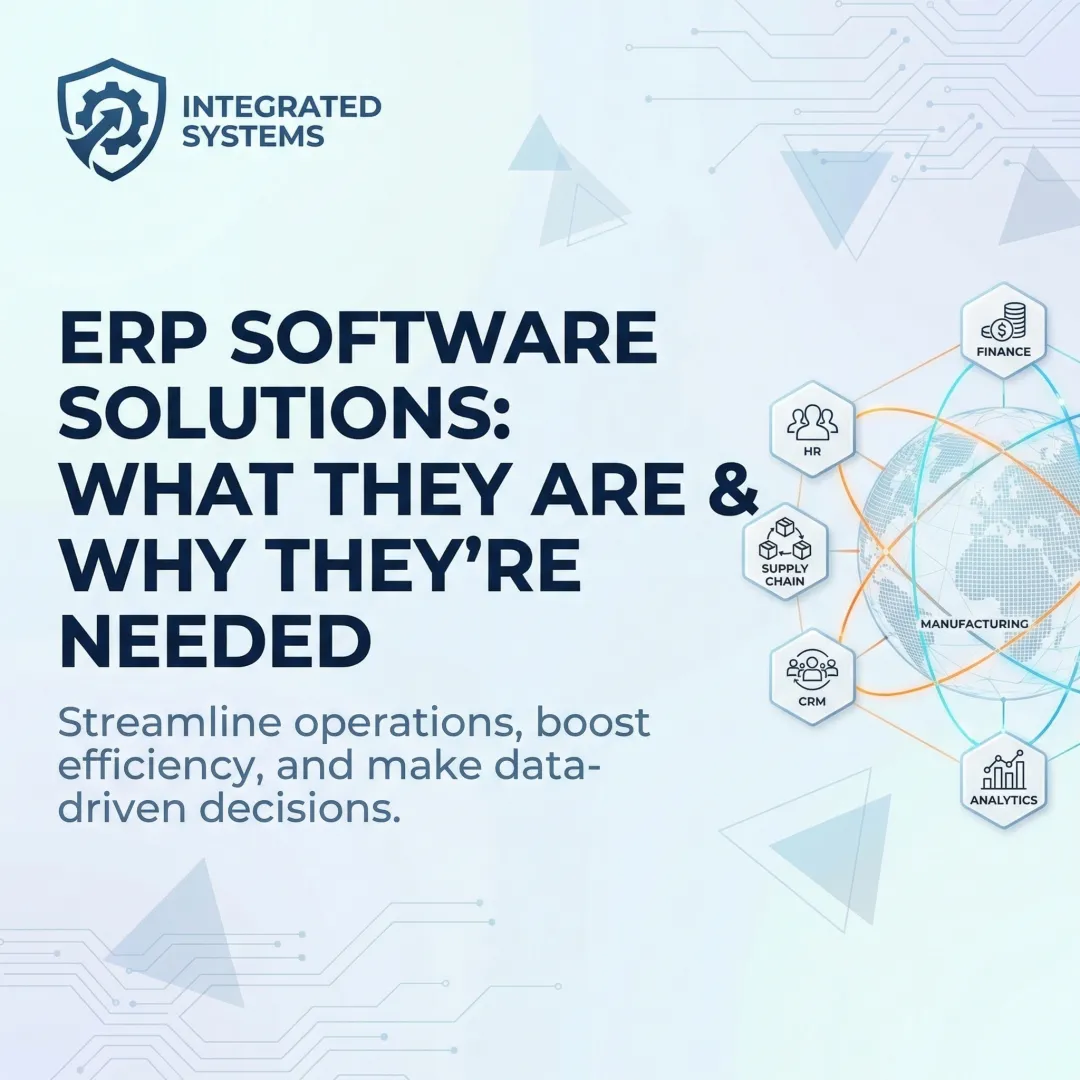 INTEGRATED SYSTEMS

ERP SOFTWARE SOLUTIONS: WHAT THEY ARE & WHY THEY'RE NEEDED

Streamline operations, boost efficiency, and make data-driven decisions.

FINANCE
HR
SUPPLY CHAIN
MANUFACTURING
CRM
ANALYTICS